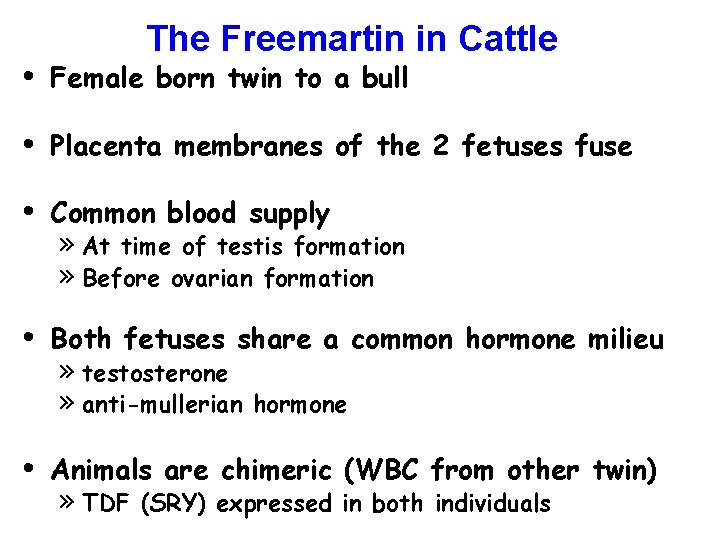 The Freemartin in Cattle

• Female born twin to a bull

• Placenta membranes of the 2 fetuses fuse

• Common blood supply
» At time of testis formation
» Before ovarian formation

• Both fetuses share a common hormone milieu
» testosterone
» anti-mullerian hormone

• Animals are chimeric (WBC from other twin)
» TDF (SRY) expressed in both individuals